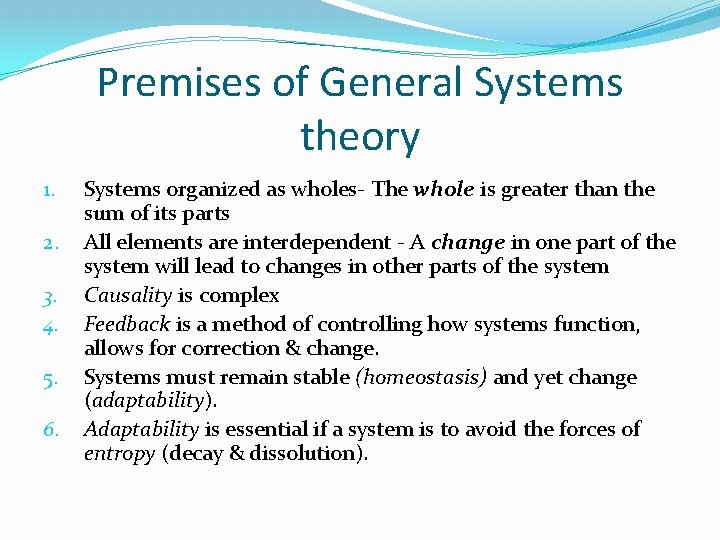 Premises of General Systems theory

1. Systems organized as wholes- The whole is greater than the sum of its parts
2. All elements are interdependent - A change in one part of the system will lead to changes in other parts of the system
3. Causality is complex
4. Feedback is a method of controlling how systems function, allows for correction & change.
5. Systems must remain stable (homeostasis) and yet change (adaptability).
6. Adaptability is essential if a system is to avoid the forces of entropy (decay & dissolution).